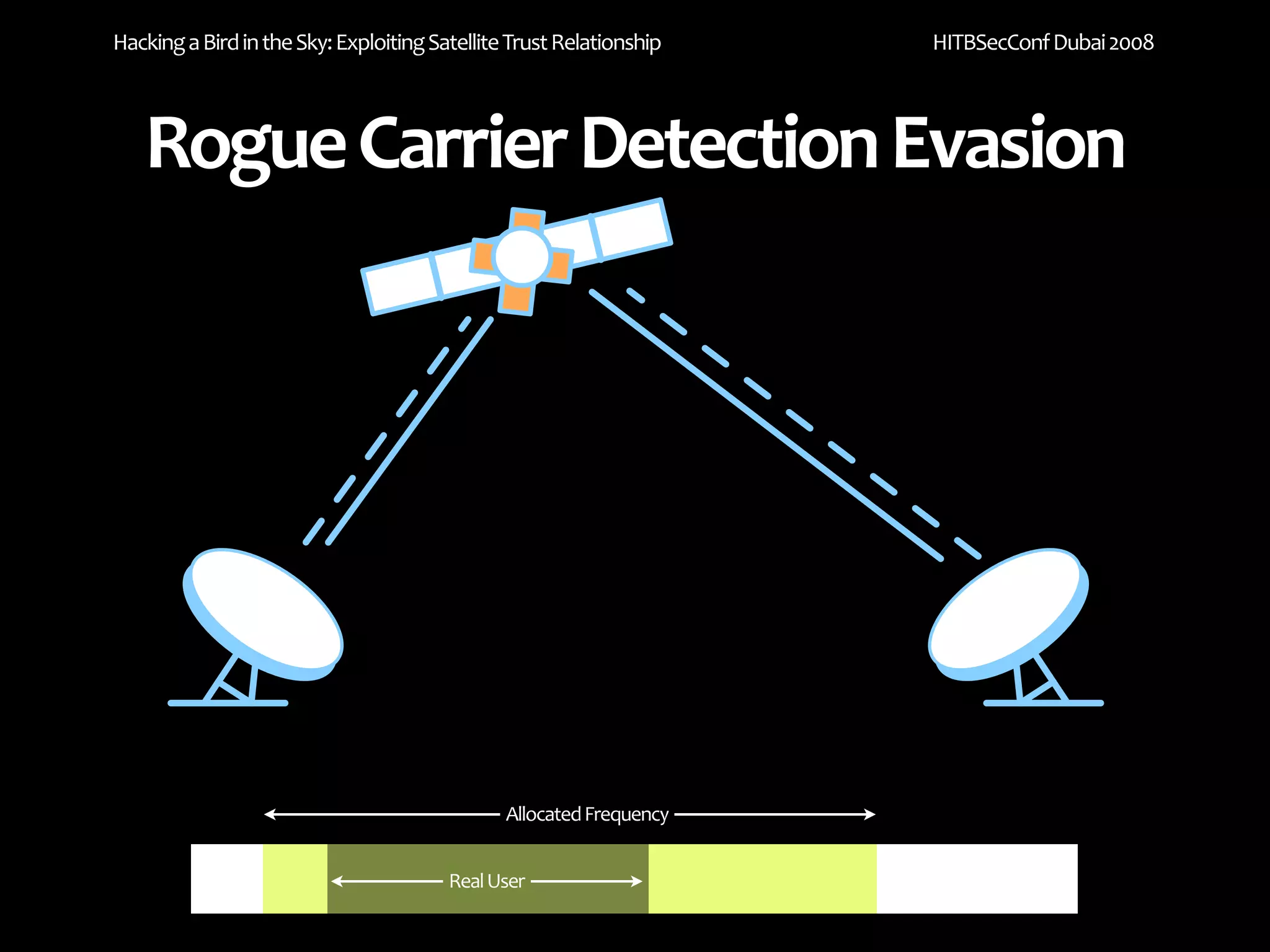 Hacking a Bird in the Sky: Exploiting Satellite Trust Relationship

HITBSecConf Dubai 2008

Rogue Carrier Detection Evasion

Allocated Frequency

Real User